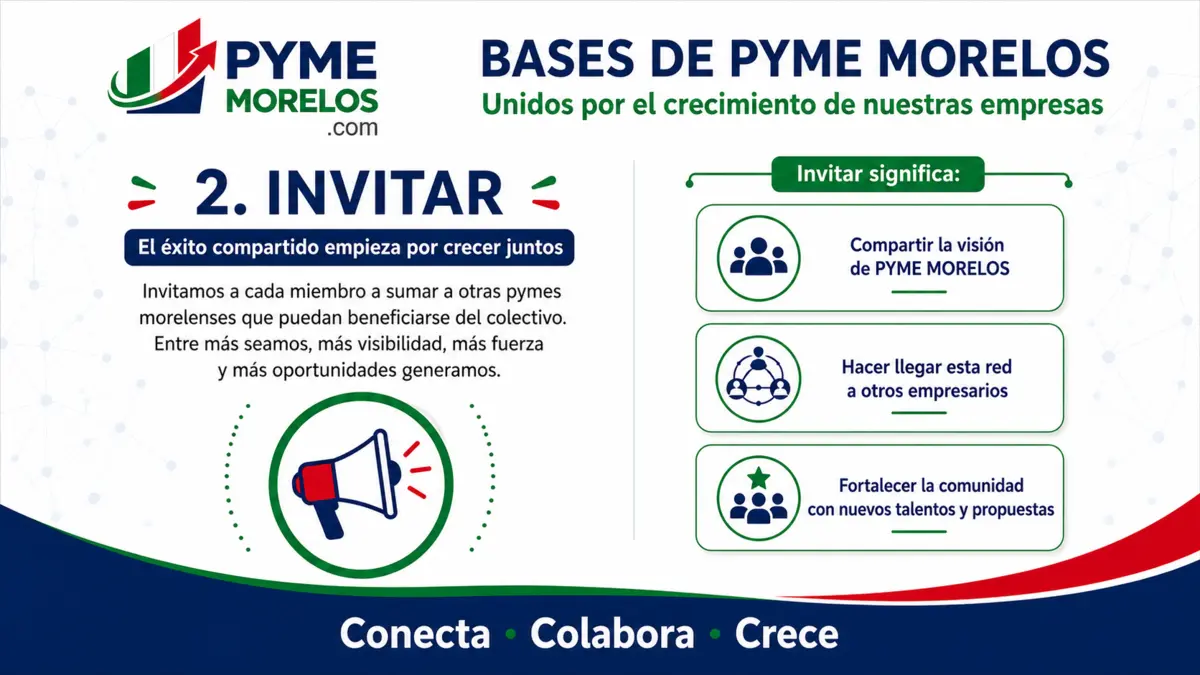 PYME MORELOS .com

BASES DE PYME MORELOS

Unidos por el crecimiento de nuestras empresas

2. INVITAR

El éxito compartido empieza por crecer juntos

Invitamos a cada miembro a sumar a otras pymes morelenses que puedan beneficiarse del colectivo. Entre más seamos, más visibilidad, más fuerza y más oportunidades generamos.

Invitar significa:

Compartir la visión de PYME MORELOS

Hacer llegar esta red a otros empresarios

Fortalecer la comunidad con nuevos talentos y propuestas

Conecta • Colabora • Crece